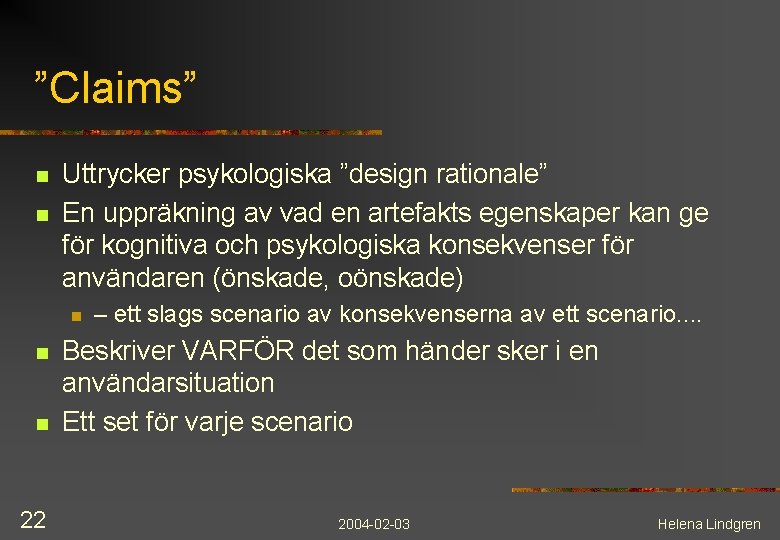 ”Claims”

- Uttrycker psykologiska ”design rationale”
- En uppräkning av vad en artefakts egenskaper kan ge för kognitiva och psykologiska konsekvenser för användaren (önskade, oönskade)
  - – ett slags scenario av konsekvenserna av ett scenario....
- Beskriver VARFÖR det som händer sker i en användarsituation
- Ett set för varje scenario

22

2004-02-03

Helena Lindgren